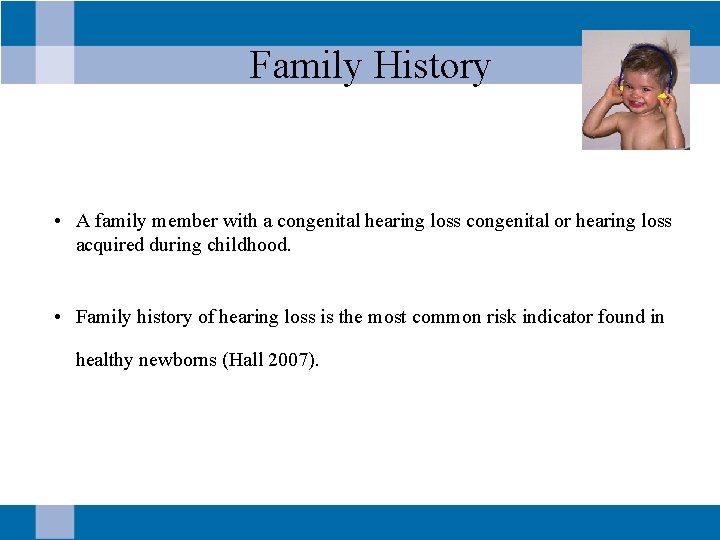 Family History

• A family member with a congenital hearing loss congenital or hearing loss acquired during childhood.

• Family history of hearing loss is the most common risk indicator found in healthy newborns (Hall 2007).